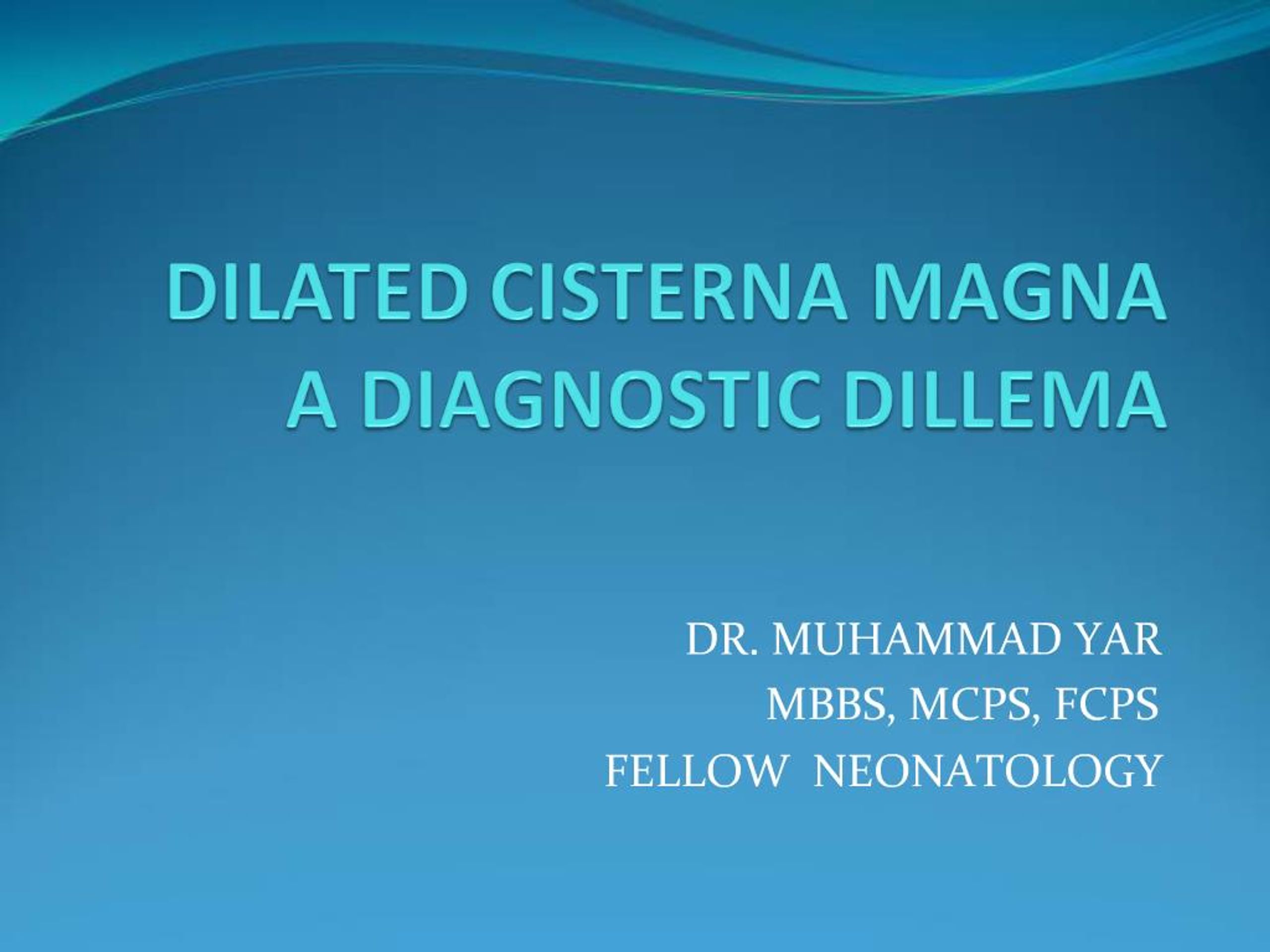 DILATED CISTERNA MAGNA
A DIAGNOSTIC DILLEMA

DR. MUHAMMAD YAR
MBBS, MCPS, FCPS
FELLOW NEONATOLOGY